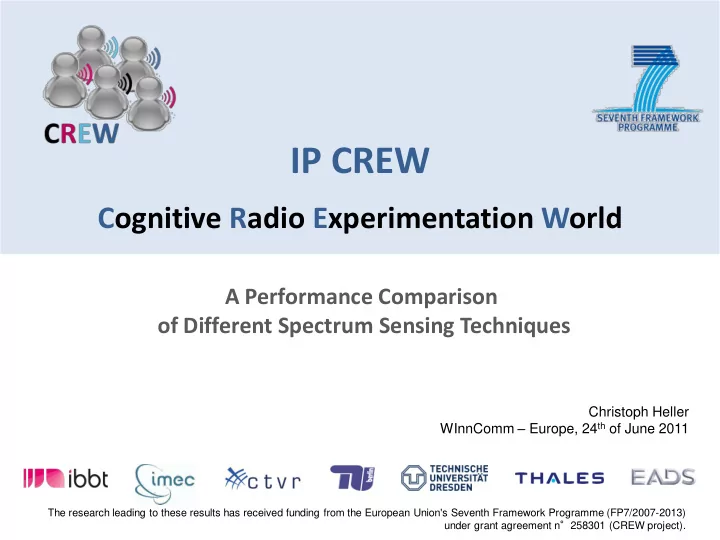 CREW

SEVENTH FRAMEWORK PROGRAMME

IP CREW

Cognitive Radio Experimentation World

A Performance Comparison of Different Spectrum Sensing Techniques

Christoph Heller
WInnComm – Europe, 24$^{th}$ of June 2011

ibbt imec ctvr TU berlin TECHNISCHE UNIVERSITÄT DRESDEN THALES EADS

The research leading to these results has received funding from the European Union's Seventh Framework Programme (FP7/2007-2013) under grant agreement n° 258301 (CREW project).